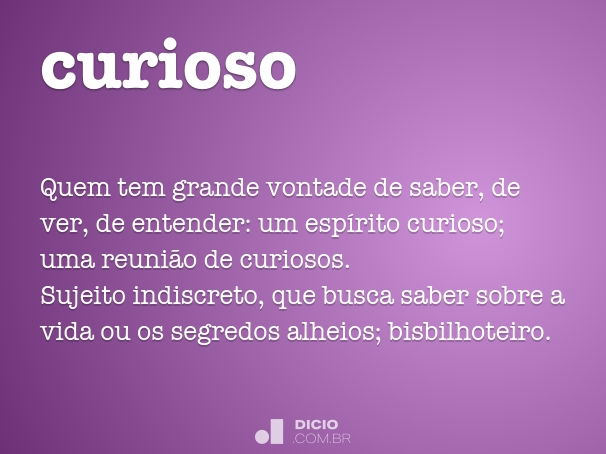 curioso

Quem tem grande vontade de saber, de ver, de entender: um espírito curioso; uma reunião de curiosos.
Sujeito indiscreto, que busca saber sobre a vida ou os segredos alheios; bisbilhoteiro.

DICIO
.COM.BR